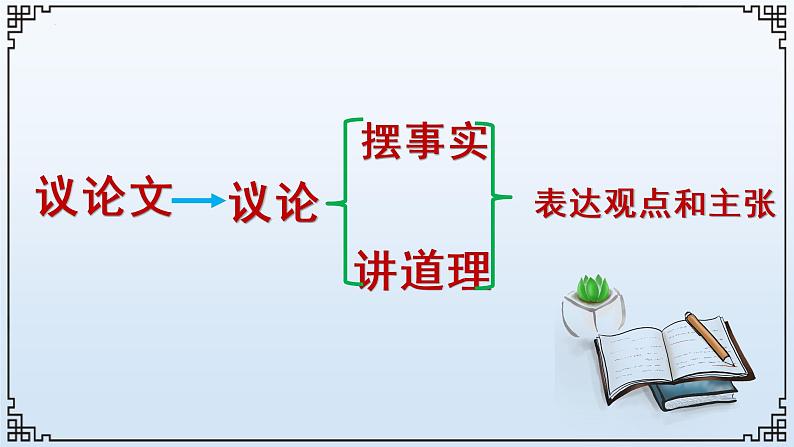 议论文 → 议论

摆事实

讲道理

表达观点和主张